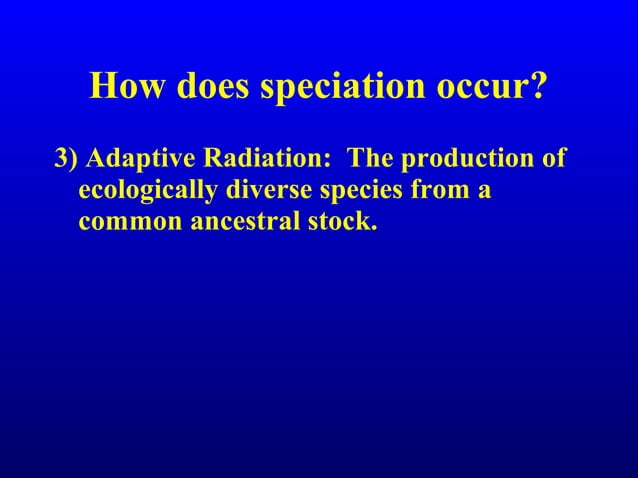 How does speciation occur?

3) Adaptive Radiation:  The production of ecologically diverse species from a common ancestral stock.